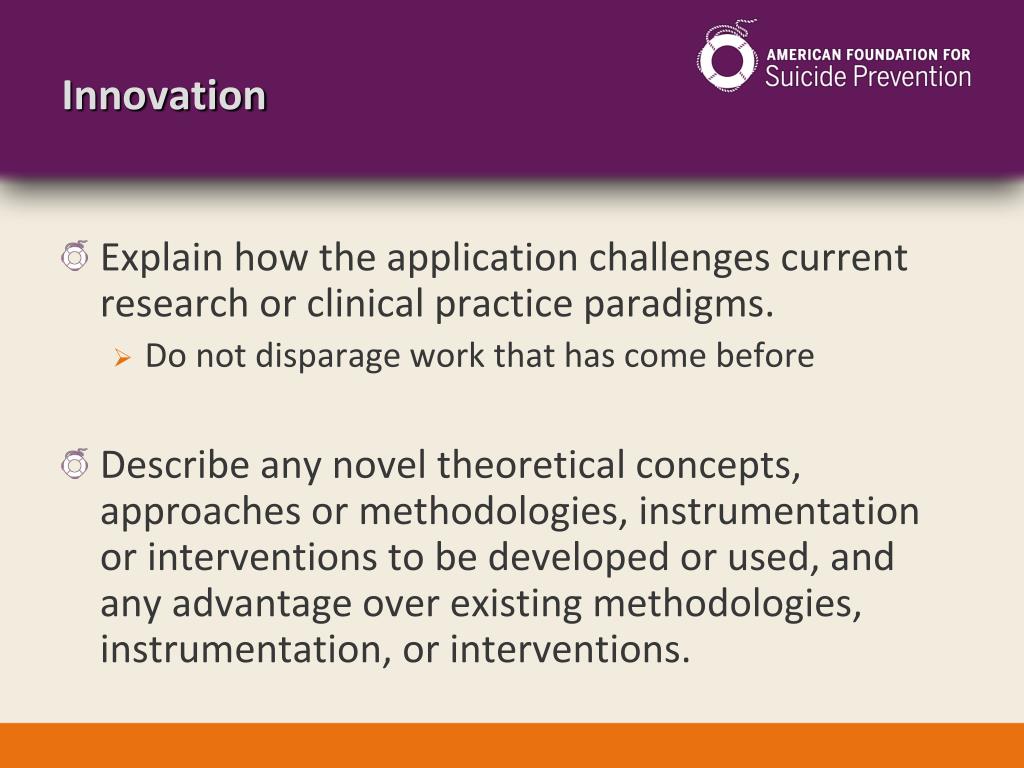 Innovation

AMERICAN FOUNDATION FOR
Suicide Prevention

Explain how the application challenges current research or clinical practice paradigms.

Do not disparage work that has come before

Describe any novel theoretical concepts, approaches or methodologies, instrumentation or interventions to be developed or used, and any advantage over existing methodologies, instrumentation, or interventions.